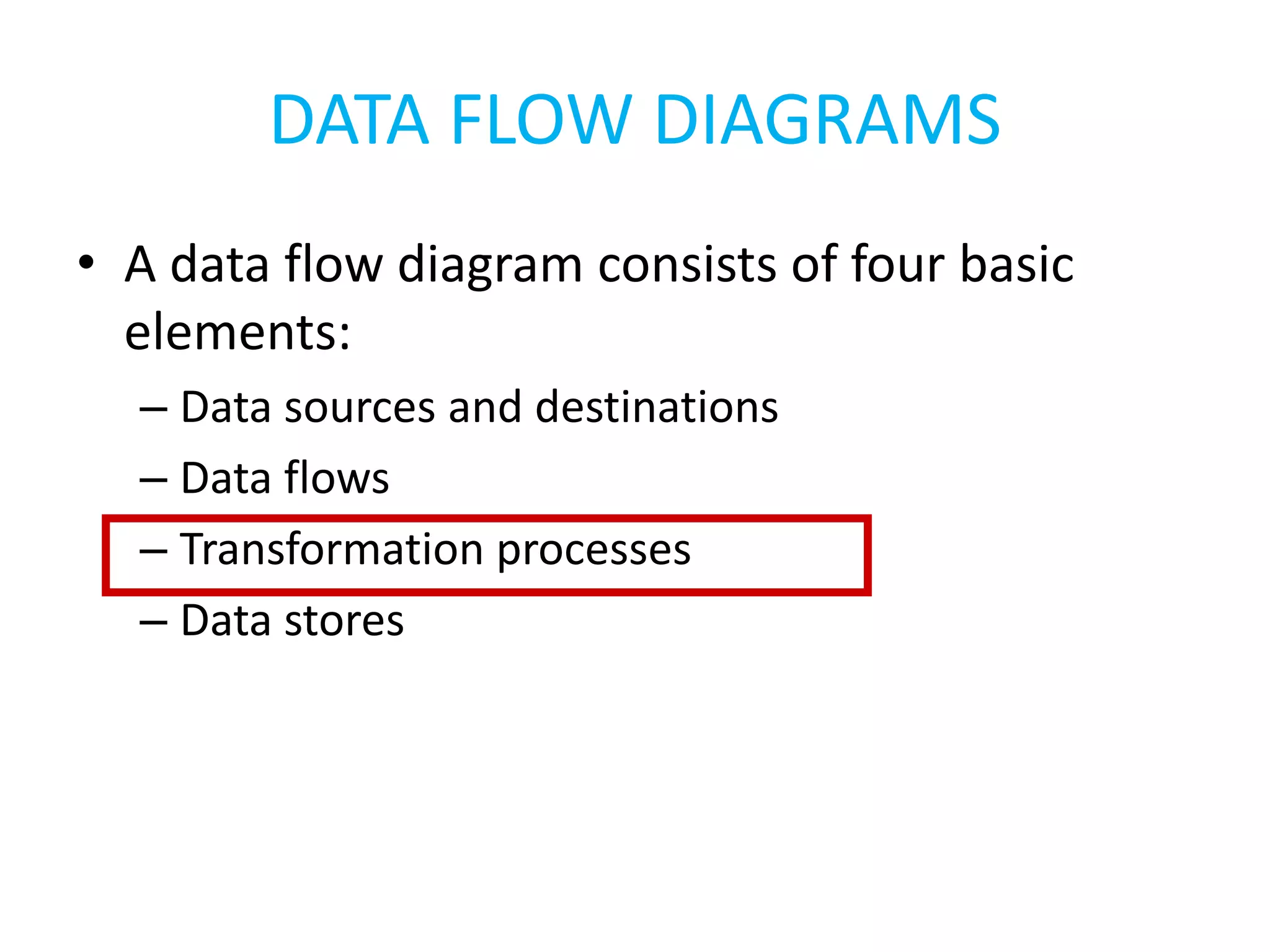 DATA FLOW DIAGRAMS

• A data flow diagram consists of four basic elements:
– Data sources and destinations
– Data flows
– Transformation processes
– Data stores